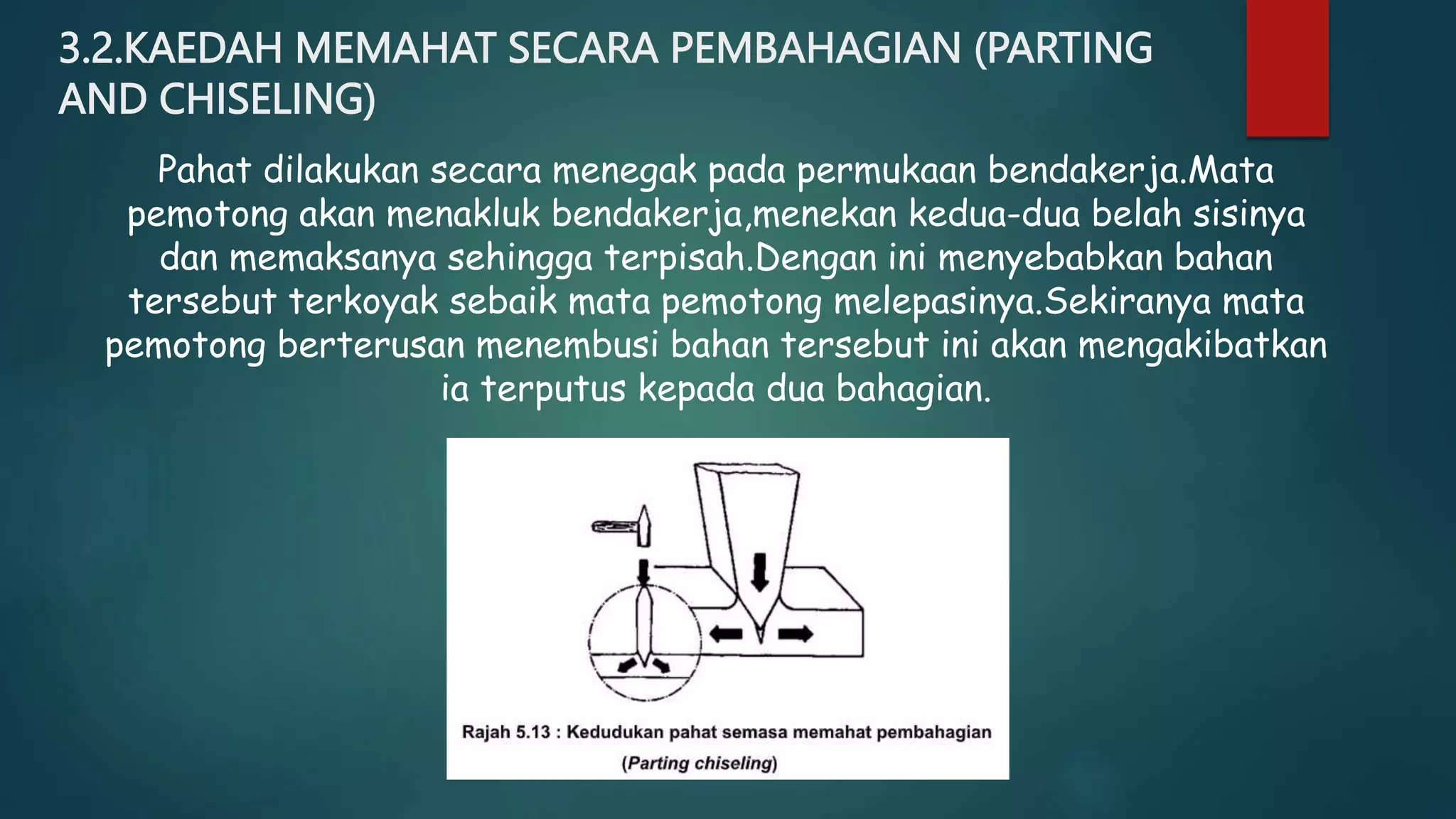 3.2.KAEDAH MEMAHAT SECARA PEMBAHAGIAN (PARTING AND CHISELING)

Pahat dilakukan secara menegak pada permukaan bendakerja.Mata pemotong akan menakluk bendakerja,menekan kedua-dua belah sisinya dan memaksanya sehingga terpisah.Dengan ini menyebabkan bahan tersebut terkoyak sebaik mata pemotong melepasinya.Sekiranya mata pemotong berterusan menembusi bahan tersebut ini akan mengakibatkan ia terputus kepada dua bahagian.

Rajah 5.13 : Kedudukan pahat semasa memahat pembahagian (Parting chiseling)